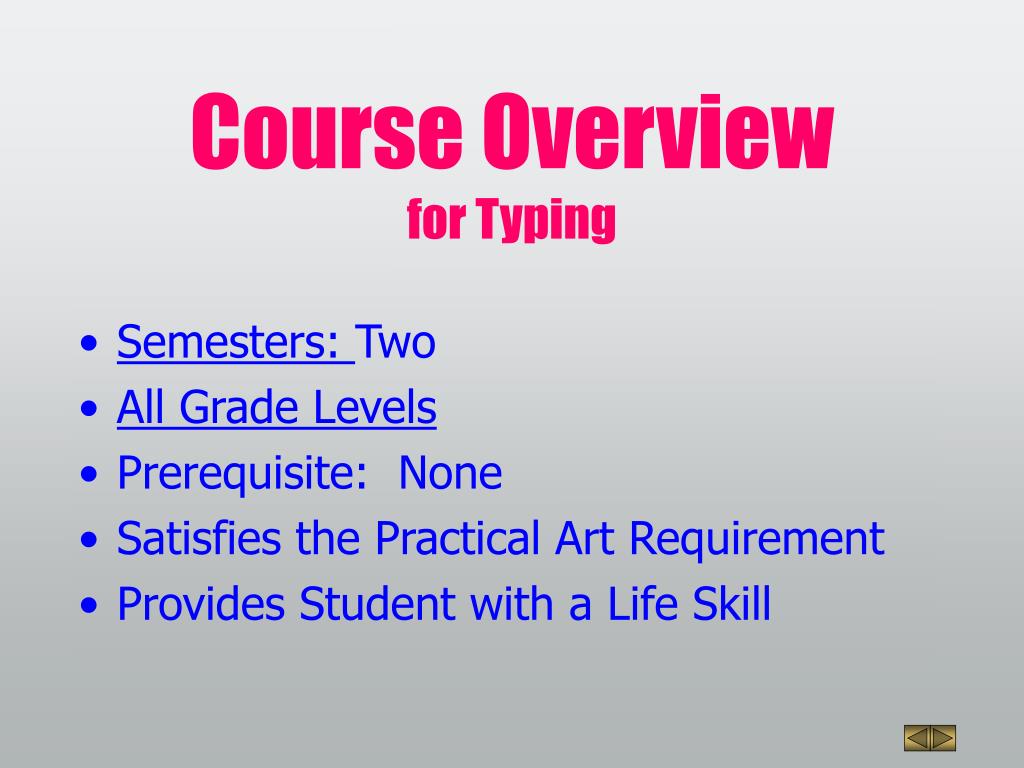 Course Overview
for Typing

• Semesters: Two
• All Grade Levels
• Prerequisite: None
• Satisfies the Practical Art Requirement
• Provides Student with a Life Skill